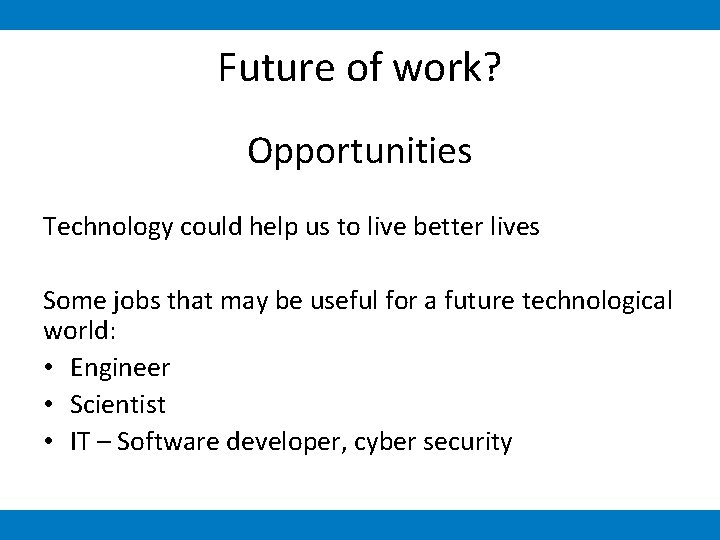 Future of work?

Opportunities

Technology could help us to live better lives

Some jobs that may be useful for a future technological world:
• Engineer
• Scientist
• IT – Software developer, cyber security